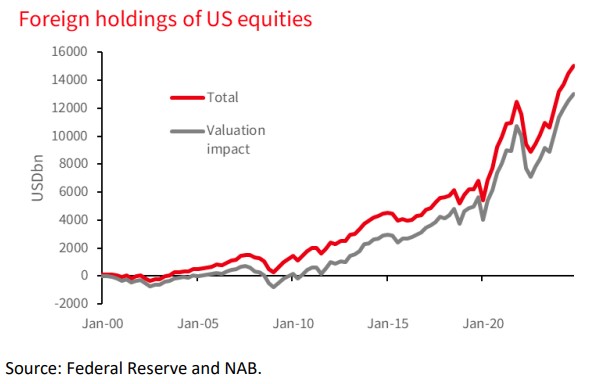 Foreign holdings of US equities

16000
14000
12000
10000
8000
6000
4000
2000
0
-2000

USDbn

Total

Valuation impact

Jan-00
Jan-05
Jan-10
Jan-15
Jan-20

Source: Federal Reserve and NAB.